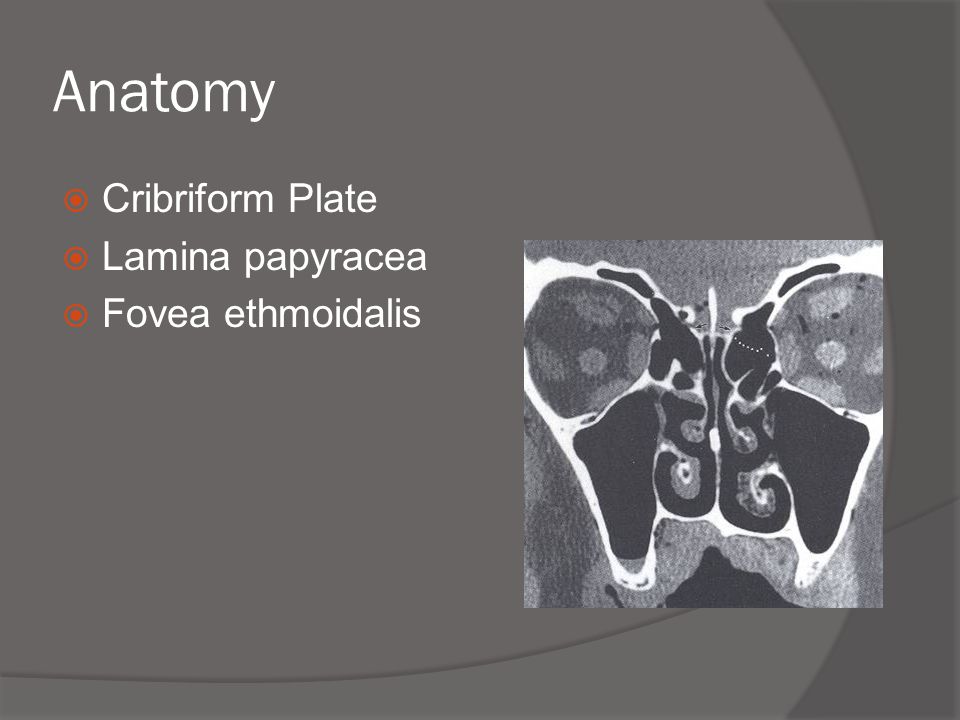 Anatomy

Cribriform Plate
Lamina papyracea
Fovea ethmoidalis